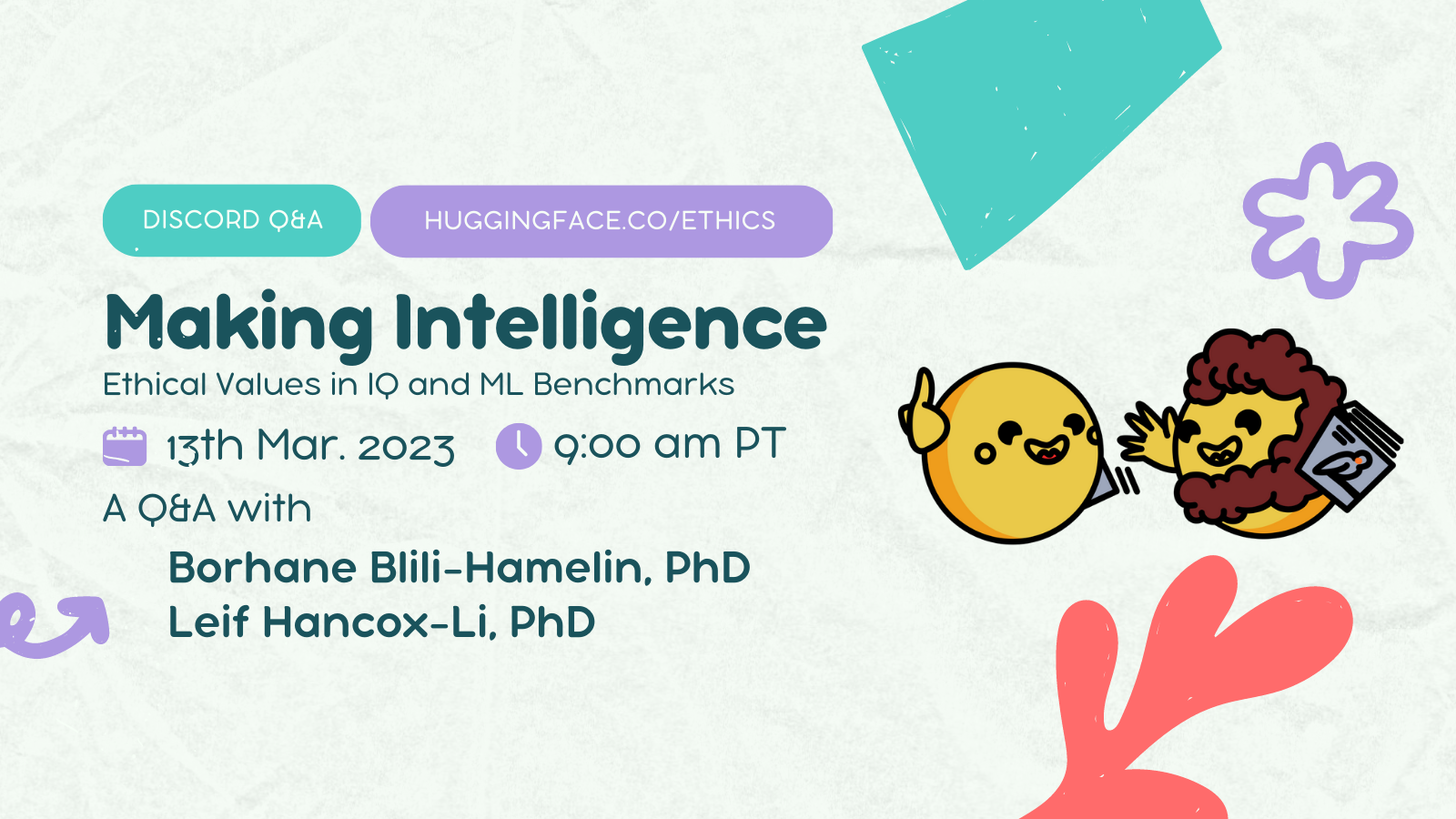 DISCORD Q&A

HUGGINGFACE.CO/ETHICS

Making Intelligence

Ethical Values in IQ and ML Benchmarks

13th Mar. 2023 9:00 am PT

A Q&A with

Borhane Blili-Hamelin, PhD
Leif Hancox-Li, PhD